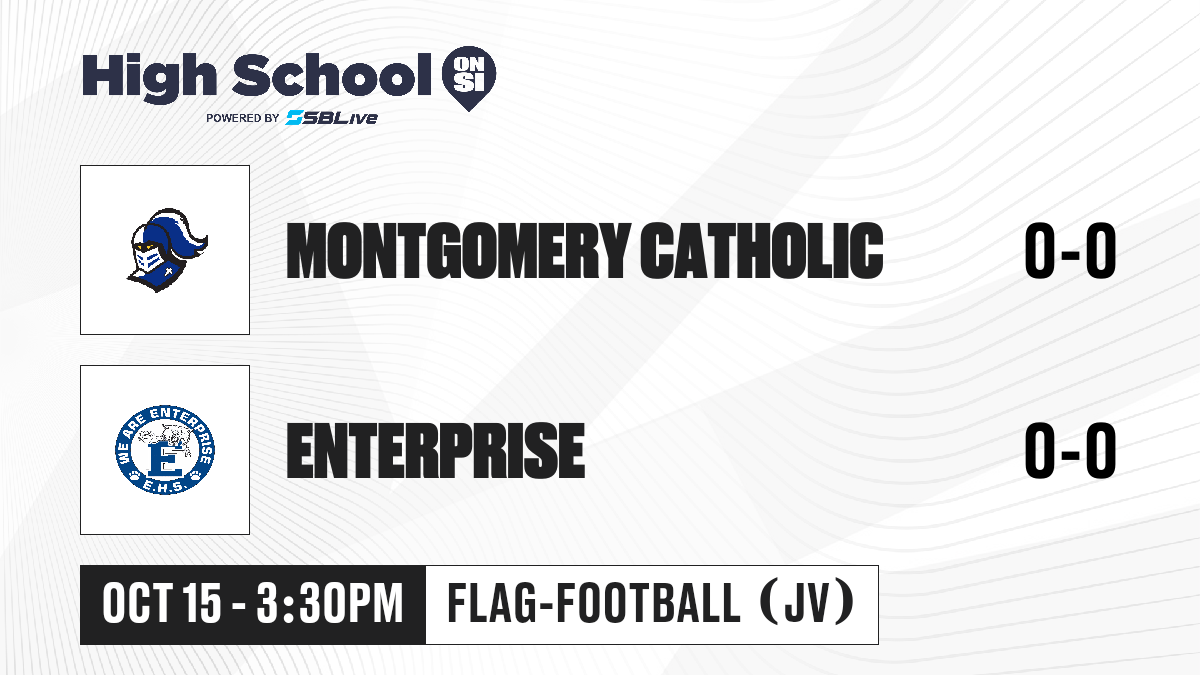 High School ON SI
POWERED BY SBLive

MONTGOMERY CATHOLIC 0-0

WE ARE ENTERPRISE E E.H.S.

ENTERPRISE 0-0

OCT 15 - 3:30PM FLAG-FOOTBALL (JV)